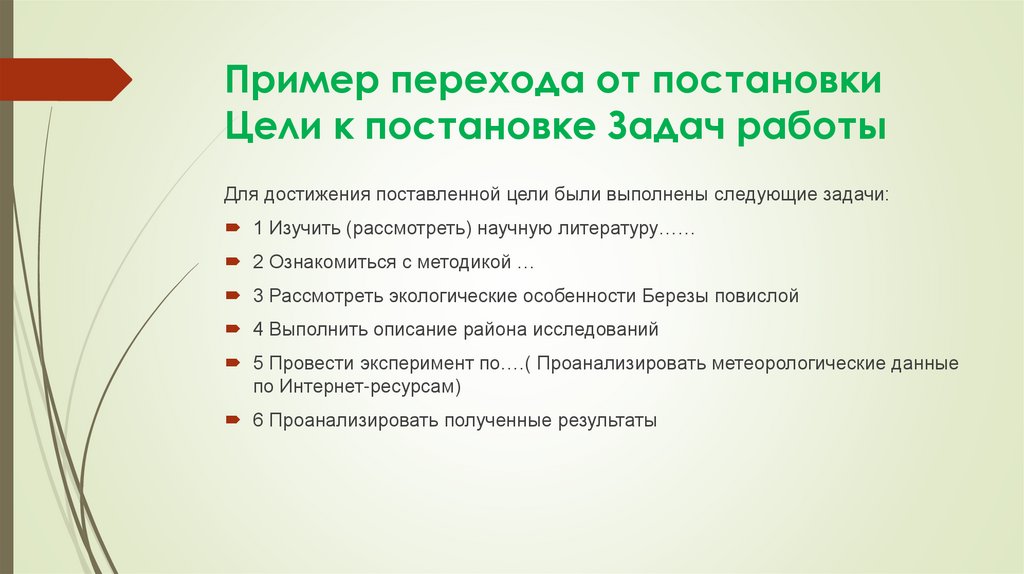 Пример перехода от постановки Цели к постановке Задач работы

Для достижения поставленной цели были выполнены следующие задачи:

1 Изучить (рассмотреть) научную литературу……

2 Ознакомиться с методикой …

3 Рассмотреть экологические особенности Березы повислой

4 Выполнить описание района исследований

5 Провести эксперимент по….( Проанализировать метеорологические данные по Интернет-ресурсам)

6 Проанализировать полученные результаты